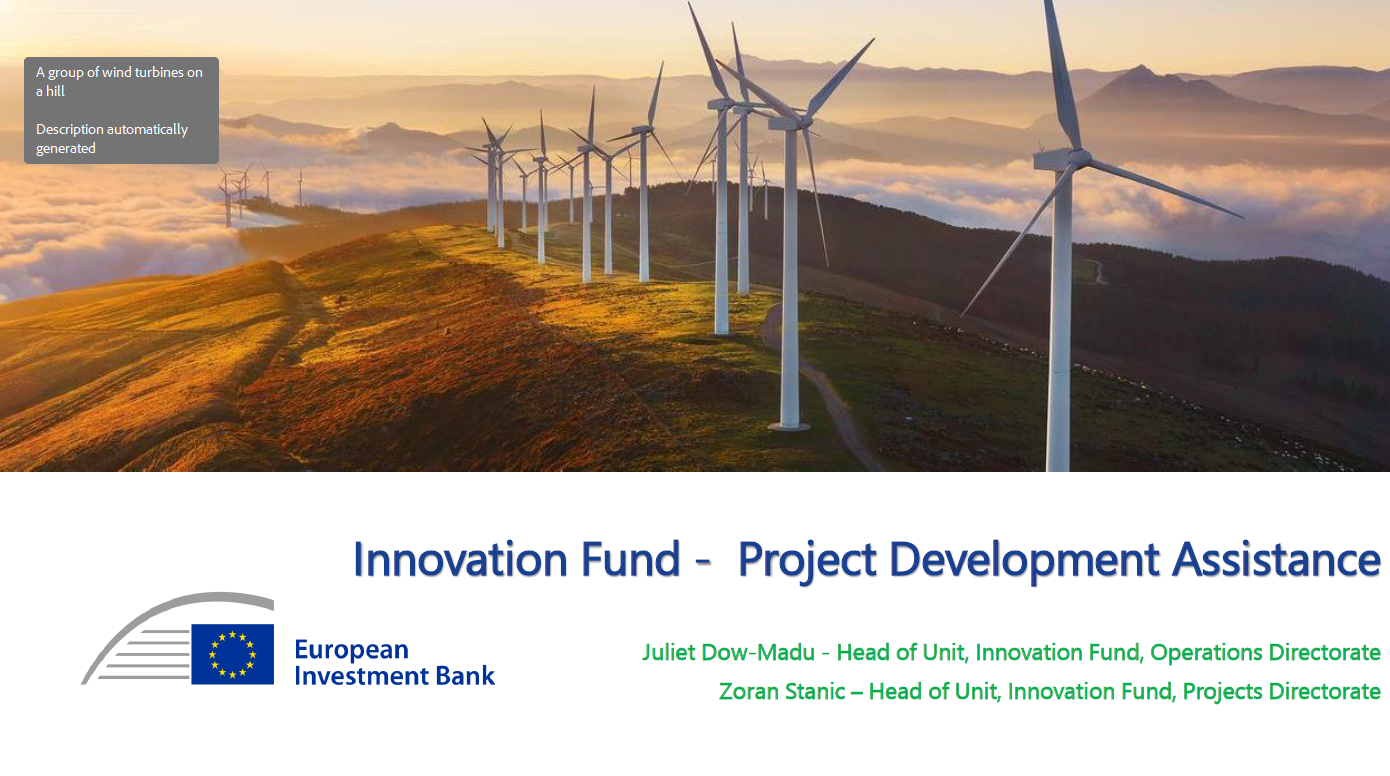 A group of wind turbines on a hill

Description automatically generated

Innovation Fund - Project Development Assistance

European Investment Bank

Juliet Dow-Madu - Head of Unit, Innovation Fund, Operations Directorate

Zoran Stanic – Head of Unit, Innovation Fund, Projects Directorate